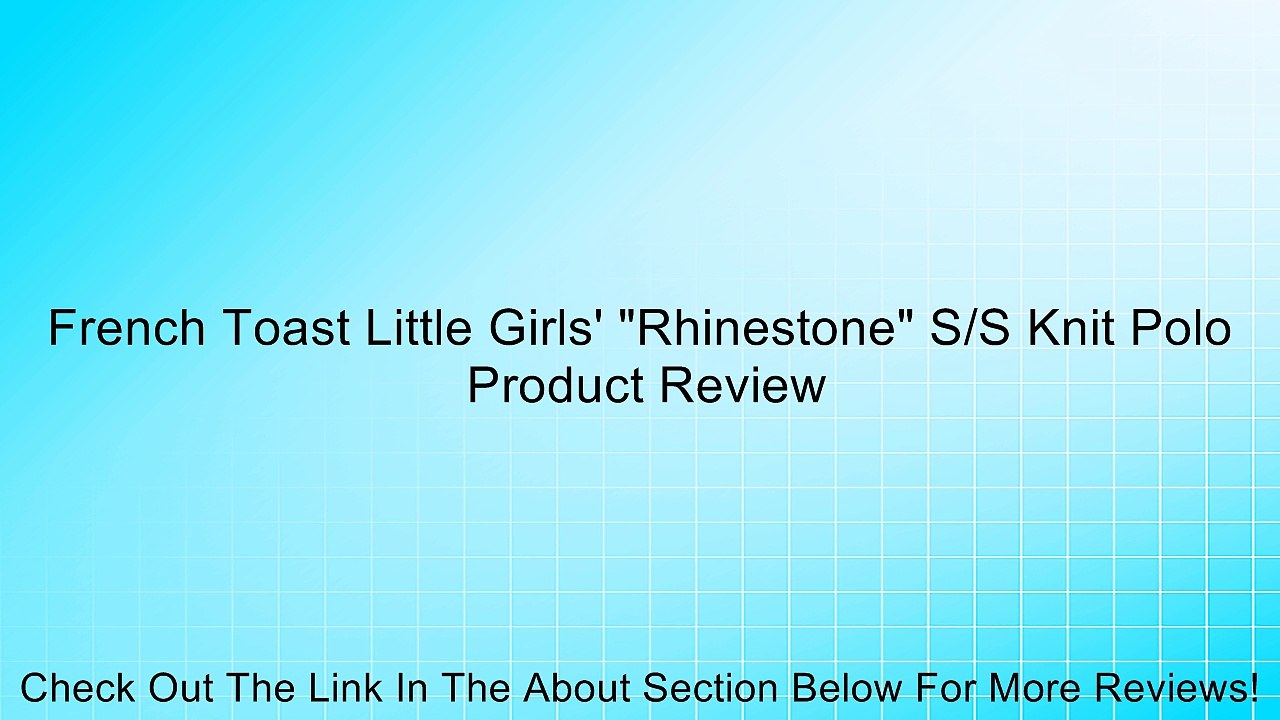 French Toast Little Girls' "Rhinestone" S/S Knit Polo
Product Review

Check Out The Link In The About Section Below For More Reviews!